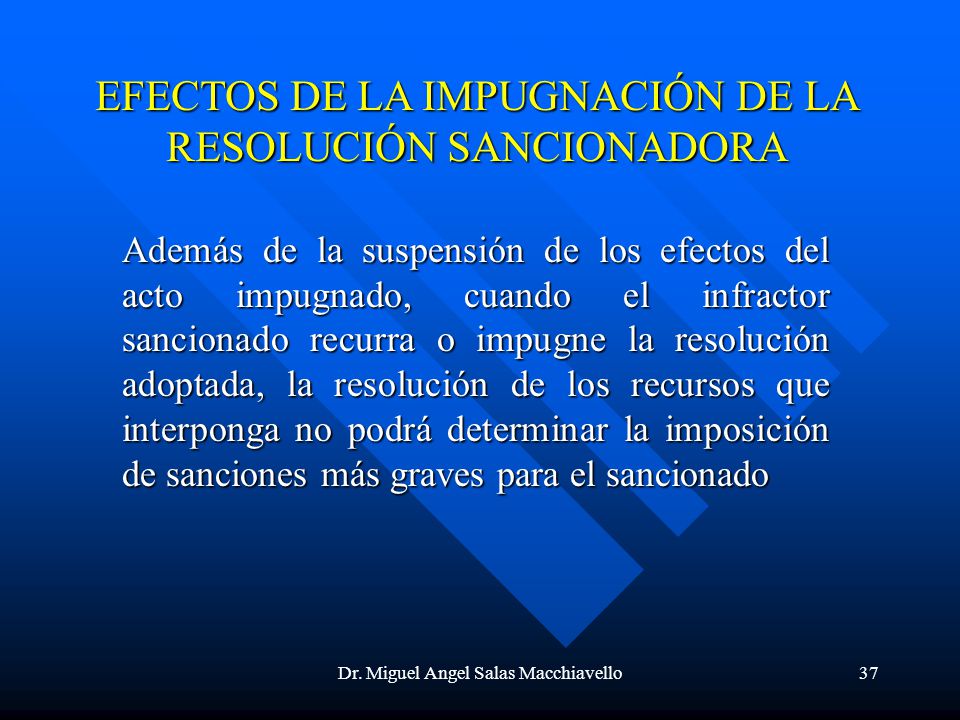 EFECTOS DE LA IMPUGNACIÓN DE LA RESOLUCIÓN SANCIONADORA

Además de la suspensión de los efectos del acto impugnado, cuando el infractor sancionado recurra o impugne la resolución adoptada, la resolución de los recursos que interponga no podrá determinar la imposición de sanciones más graves para el sancionado

Dr. Miguel Angel Salas Macchiavello

37